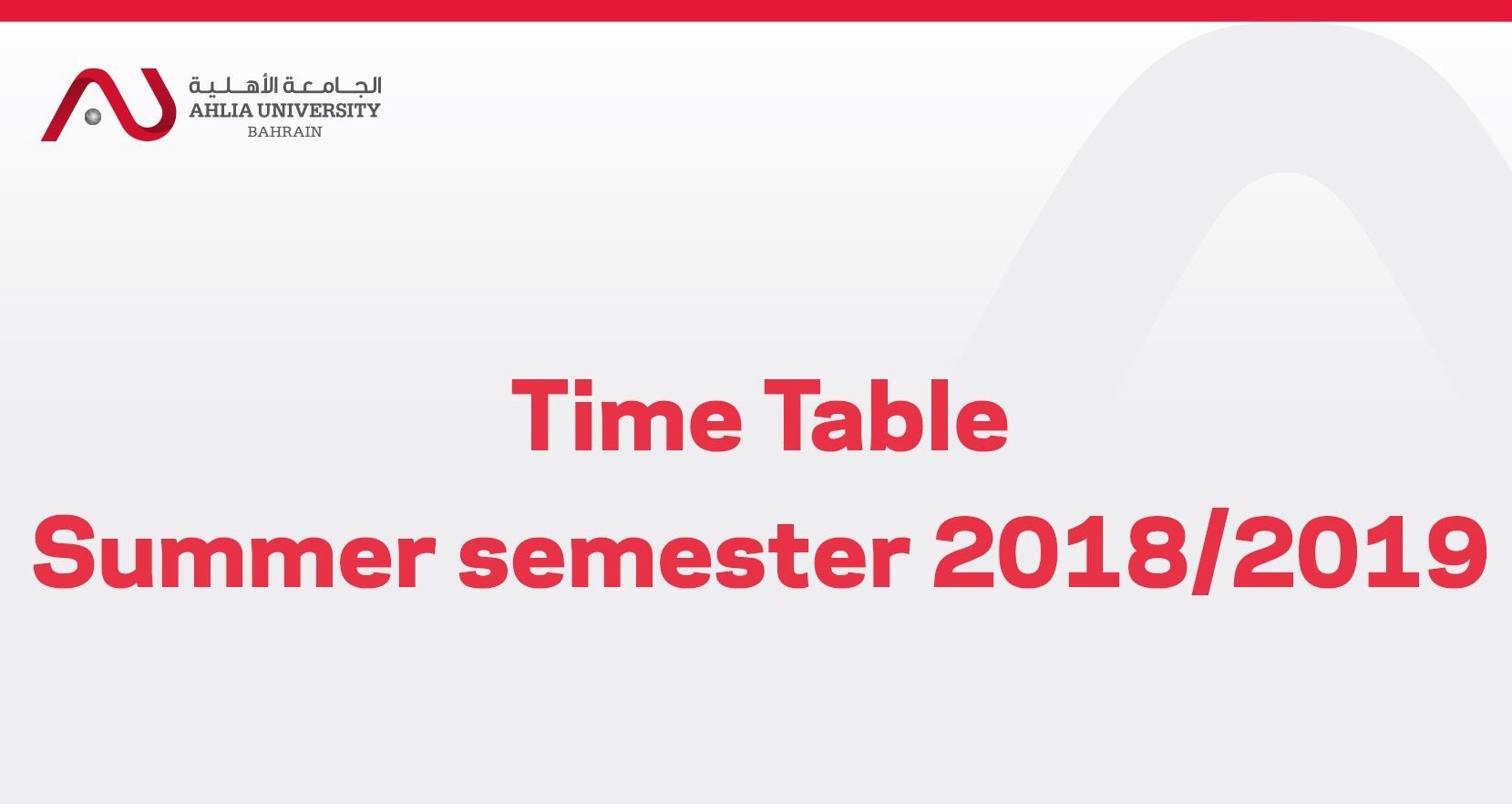 الجامعة الأهلية
AHLIA UNIVERSITY
BAHRAIN

Time Table
Summer semester 2018/2019